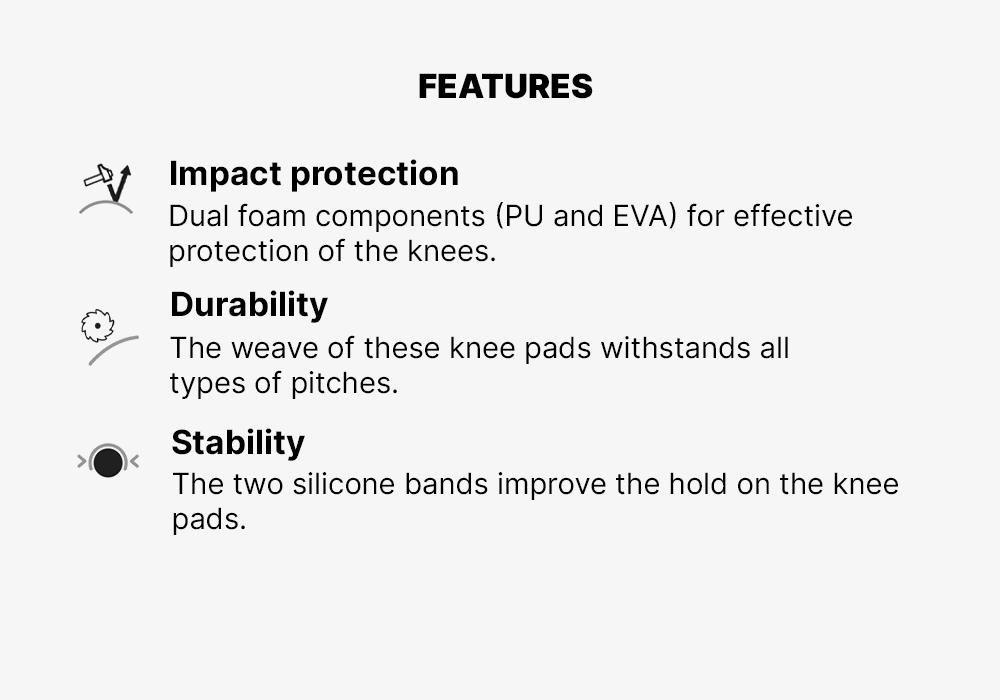 FEATURES

Impact protection
Dual foam components (PU and EVA) for effective protection of the knees.

Durability
The weave of these knee pads withstands all types of pitches.

Stability
The two silicone bands improve the hold on the knee pads.